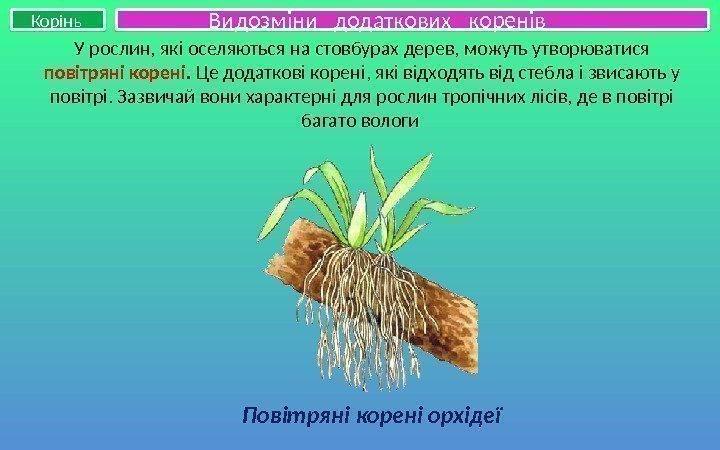 Корінь

Видозміни додаткових коренів

У рослин, які оселяються на стовбурах дерев, можуть утворюватися повітряні корені. Це додаткові корені, які відходять від стебла і звисають у повітрі. Зазвичай вони характерні для рослин тропічних лісів, де в повітрі багато вологи

Повітряні корені орхідеї